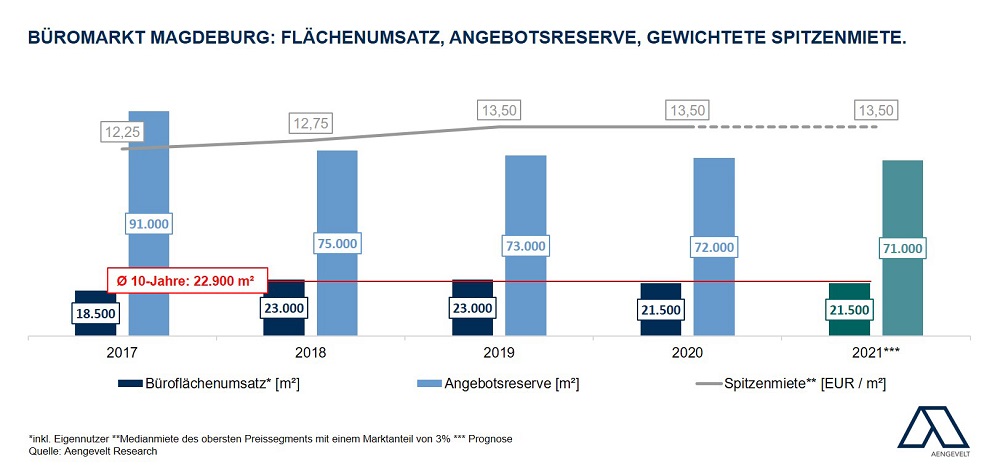 BÜROMARKT MAGDEBURG: FLÄCHENUMSATZ, ANGEBOTSRESERVE, GEWICHTETE SPITZENMIETE.

12,25
12,75
13,50
13,50
13,50

91.000
75.000
73.000
72.000
71.000

Ø 10-Jahre: 22.900 m²

18.500
23.000
23.000
21.500
21.500

2017
2018
2019
2020
2021***

Büroflächenumsatz* [m²]
Angebotsreserve [m²]
Spitzenmiete** [EUR / m²]

*inkl. Eigennutzer **Medianmiete des obersten Preissegments mit einem Marktanteil von 3% *** Prognose
Quelle: Aengevelt Research

AENGEVELT